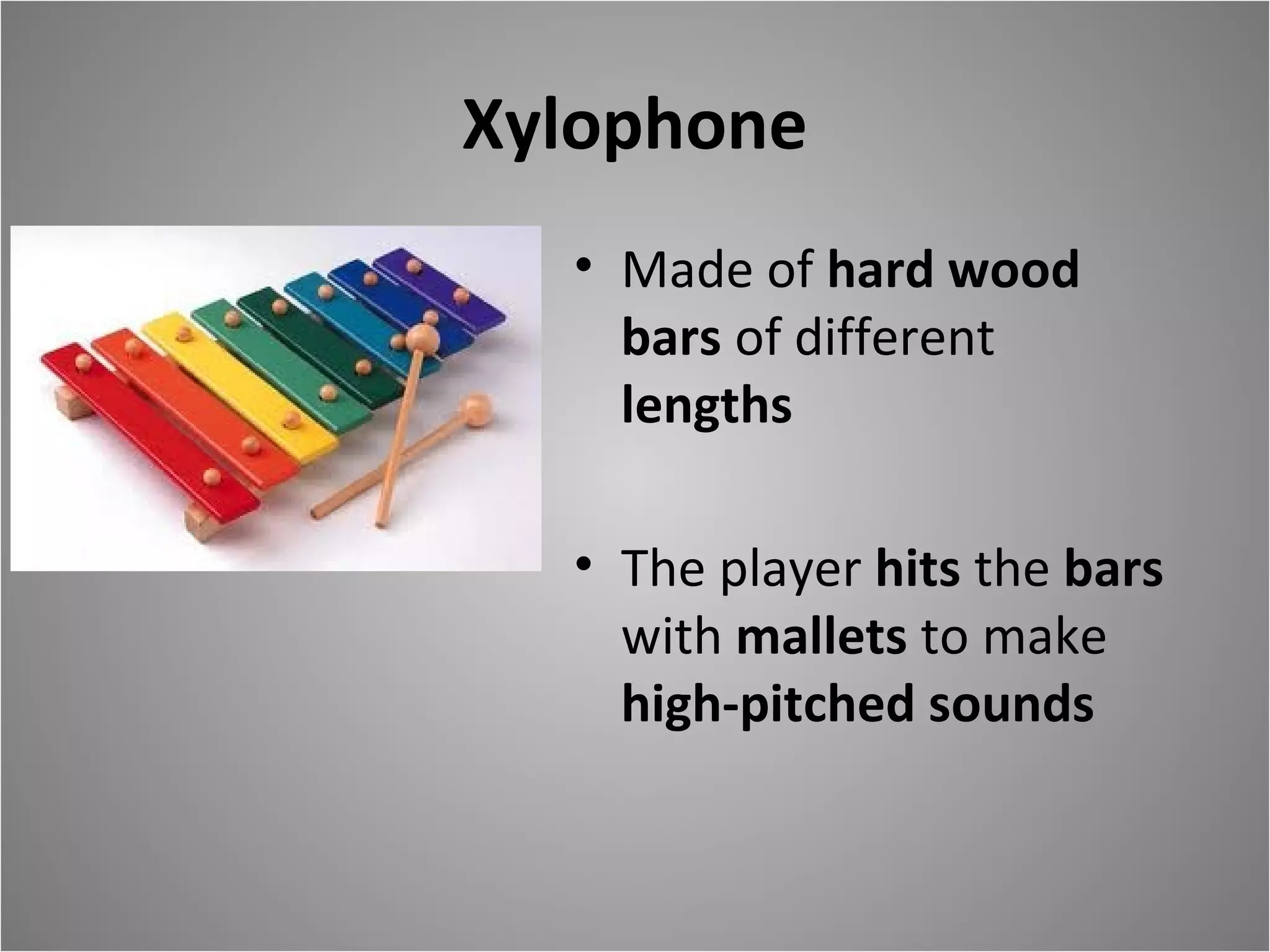 Xylophone

• Made of hard wood bars of different lengths

• The player hits the bars with mallets to make high-pitched sounds